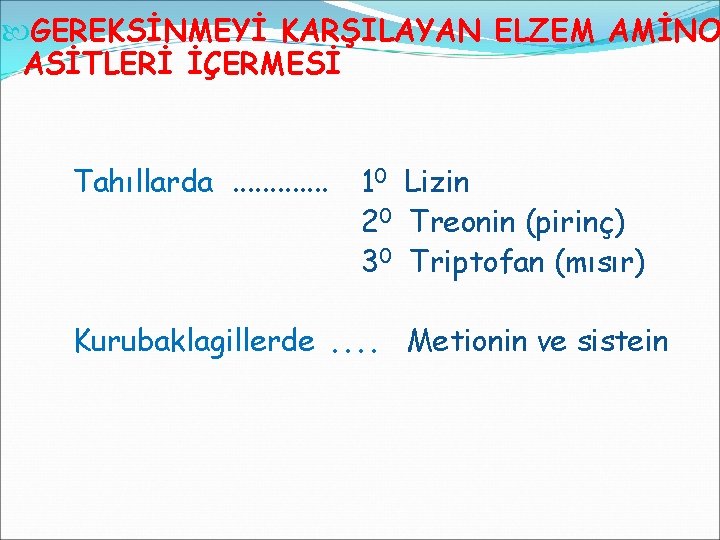 GEREKSİNMEYİ KARŞILAYAN ELZEM AMİNO ASİTLERİ İÇERMESİ

Tahıllarda ............. $1^0$ Lizin
$2^0$ Treonin (pirinç)
$3^0$ Triptofan (mısır)

Kurubaklagillerde .... Metionin ve sistein